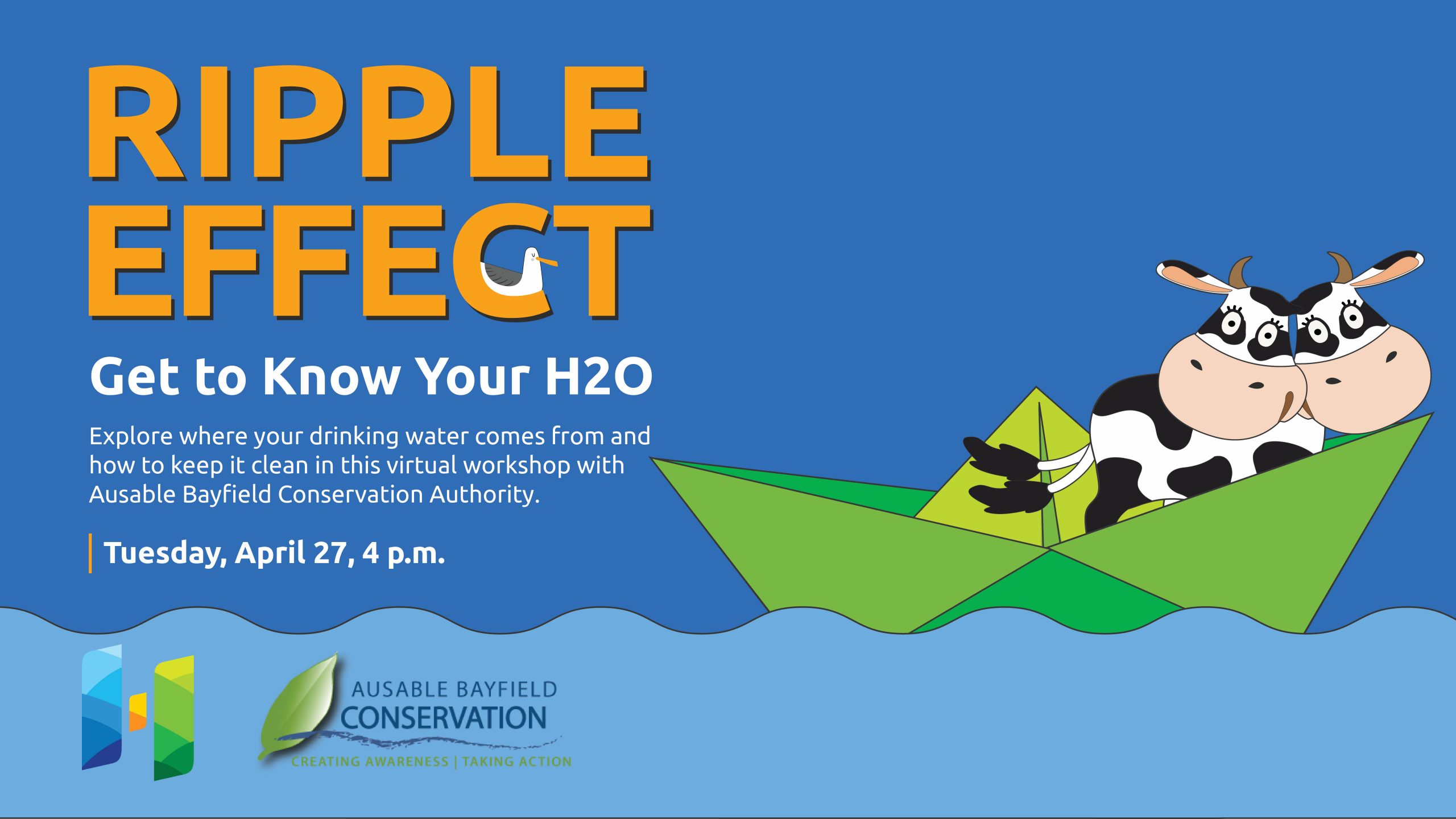 RIPPLE EFFECT

Get to Know Your H2O

Explore where your drinking water comes from and how to keep it clean in this virtual workshop with Ausable Bayfield Conservation Authority.

Tuesday, April 27, 4 p.m.

AUSABLE BAYFIELD CONSERVATION
CREATING AWARENESS | TAKING ACTION